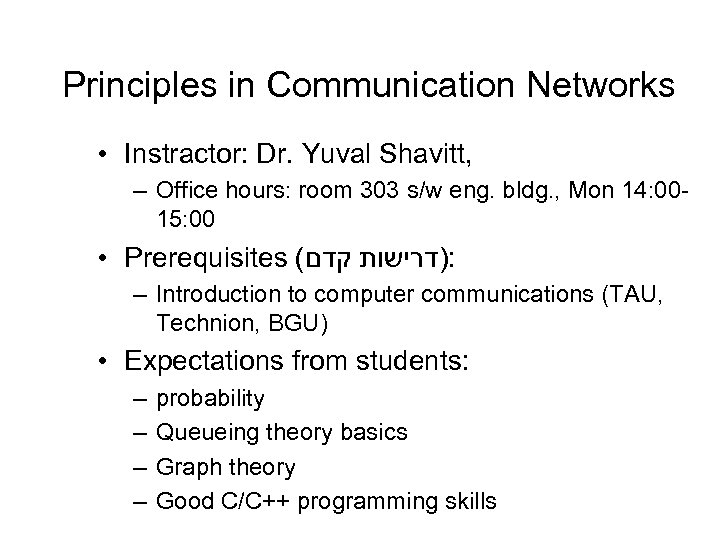 Principles in Communication Networks

• Instractor: Dr. Yuval Shavitt,
– Office hours: room 303 s/w eng. bldg., Mon 14:00-15:00

• Prerequisites (דרישות קדם):
– Introduction to computer communications (TAU, Technion, BGU)

• Expectations from students:
– probability
– Queueing theory basics
– Graph theory
– Good C/C++ programming skills